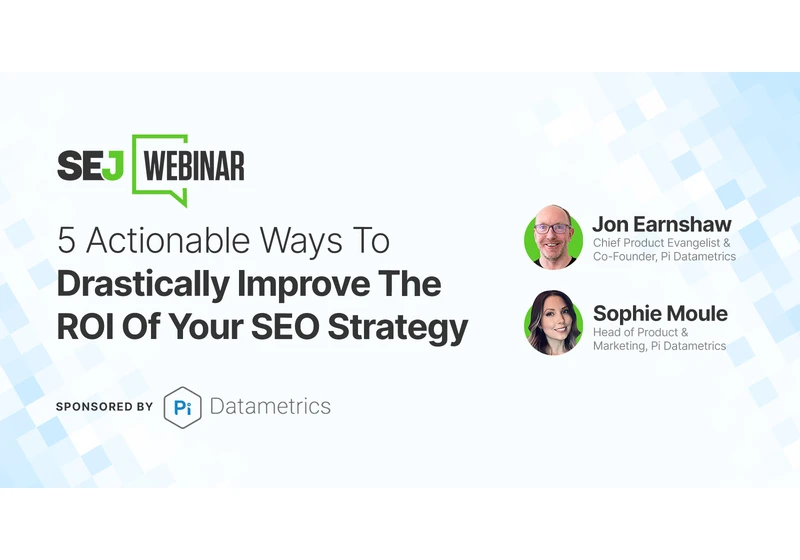 SEJ WEBINAR

5 Actionable Ways To Drastically Improve The ROI Of Your SEO Strategy

SPONSORED BY Pi Datametrics

Jon Earnshaw
Chief Product Evangelist & Co-Founder, Pi Datametrics

Sophie Moule
Head of Product & Marketing, Pi Datametrics